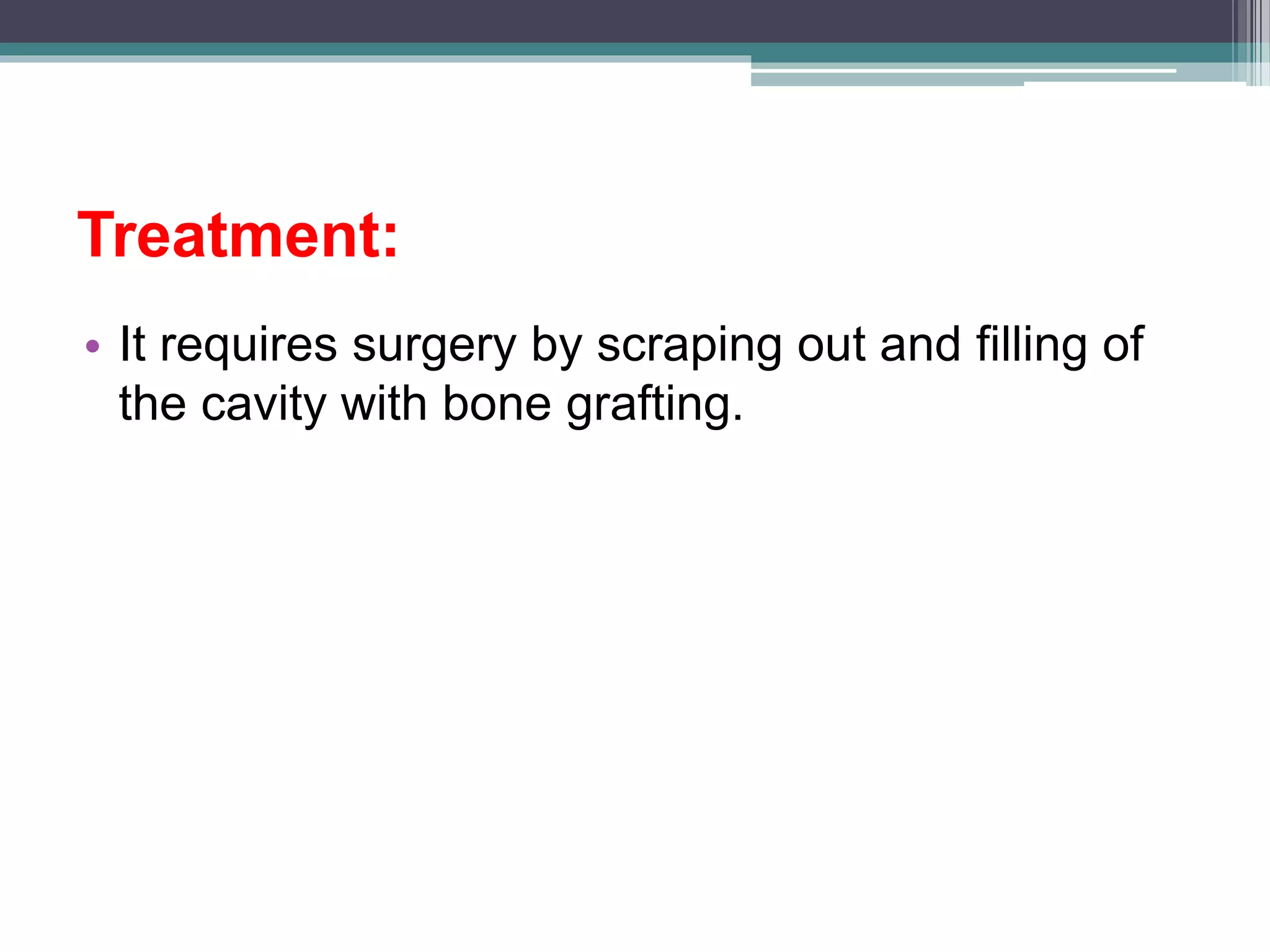 Treatment:

• It requires surgery by scraping out and filling of the cavity with bone grafting.